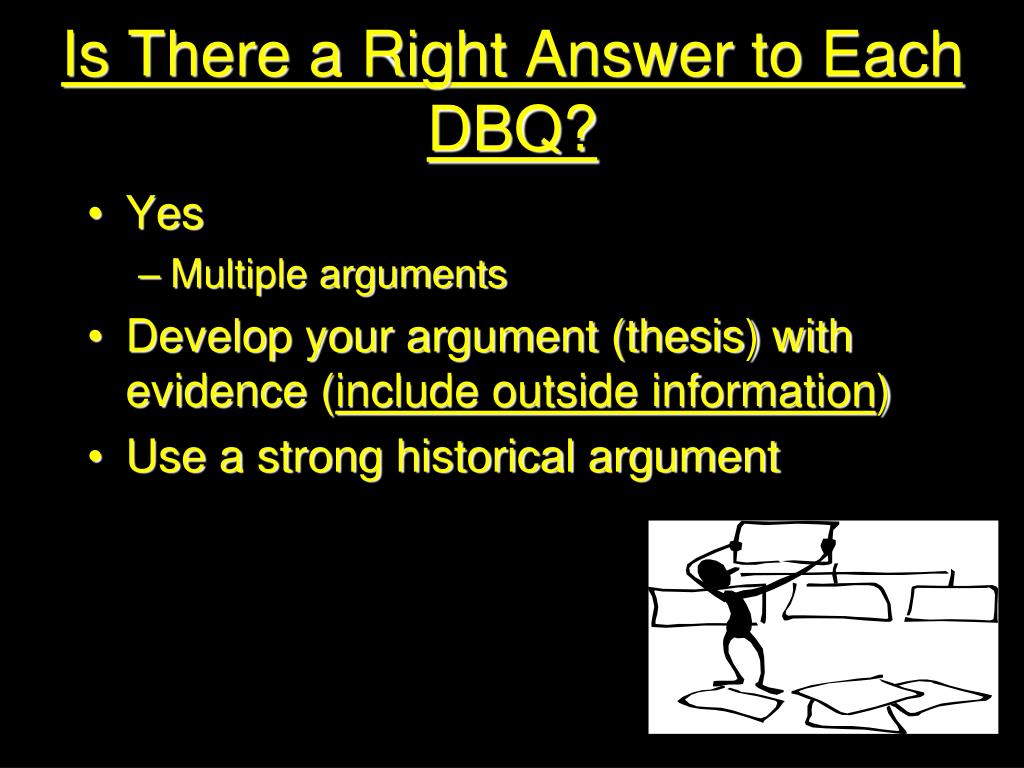 Is There a Right Answer to Each DBQ?

• Yes
– Multiple arguments
• Develop your argument (thesis) with evidence (include outside information)
• Use a strong historical argument